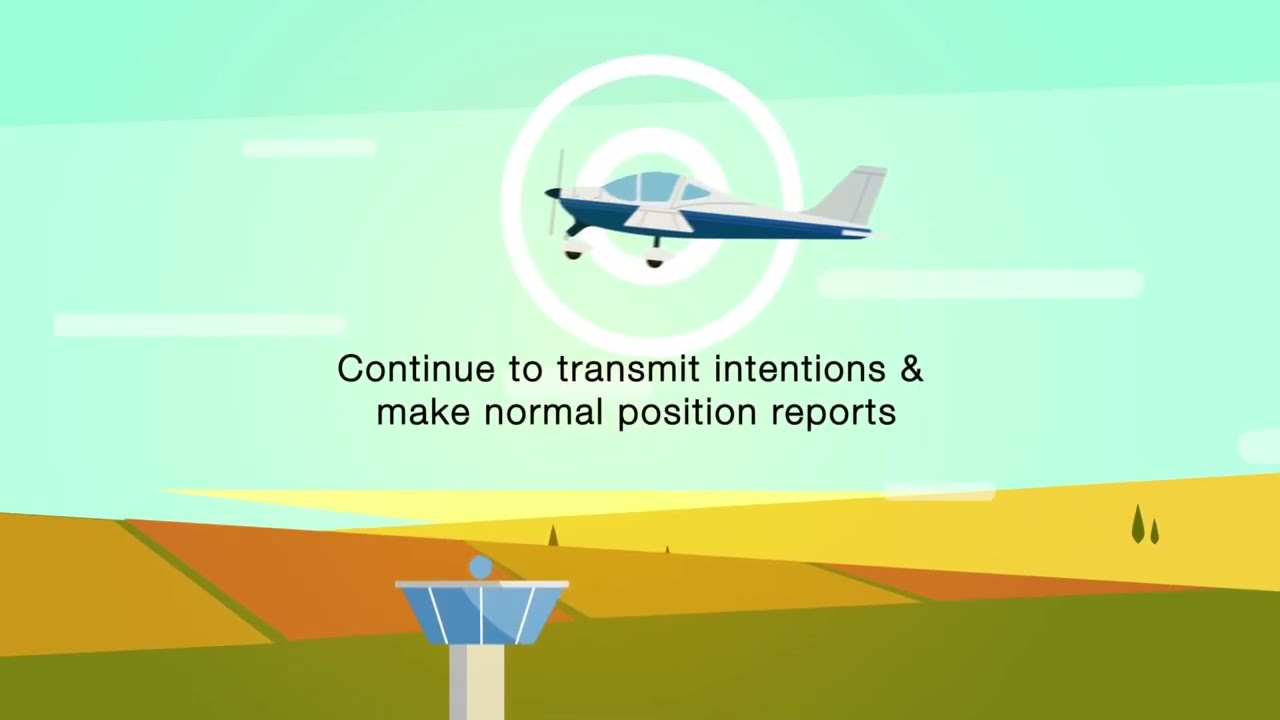 Continue to transmit intentions & make normal position reports